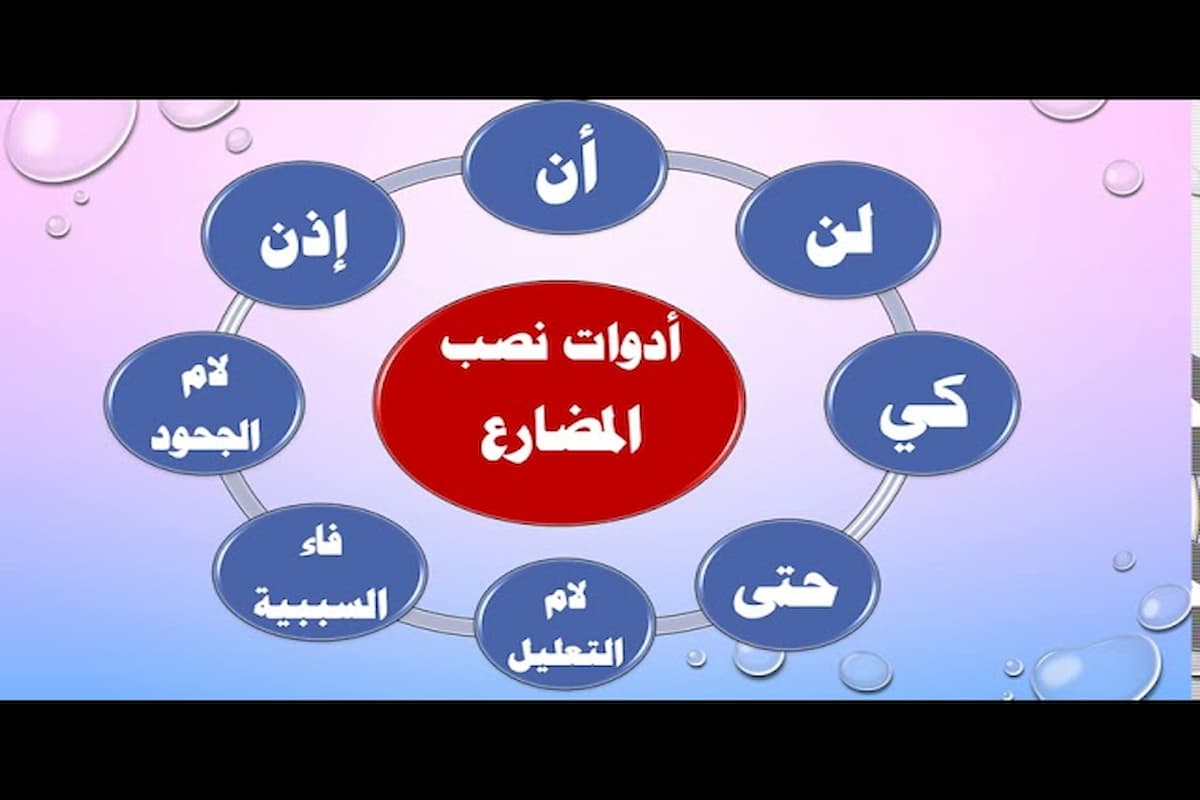 أدوات نصب المضارع

أن

لن

كي

حتى

لام التعليل

فاء السببية

لام الجحود

إذن